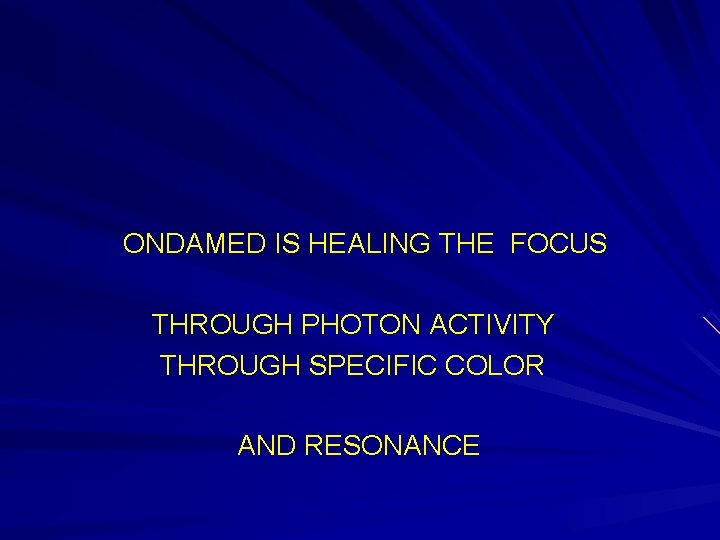 ONDAMED IS HEALING THE FOCUS

THROUGH PHOTON ACTIVITY
THROUGH SPECIFIC COLOR

AND RESONANCE